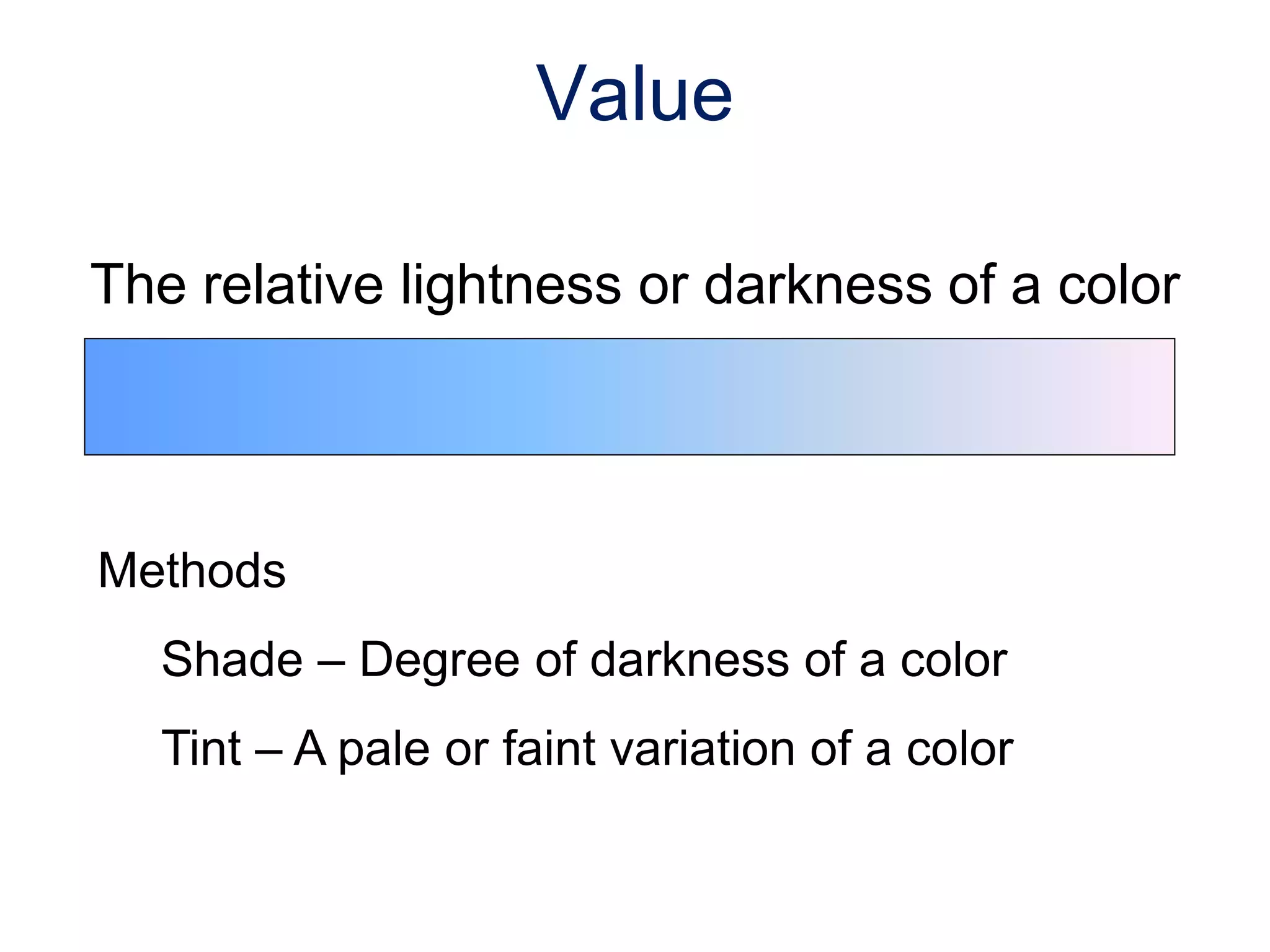 Value

The relative lightness or darkness of a color

Methods

Shade – Degree of darkness of a color

Tint – A pale or faint variation of a color